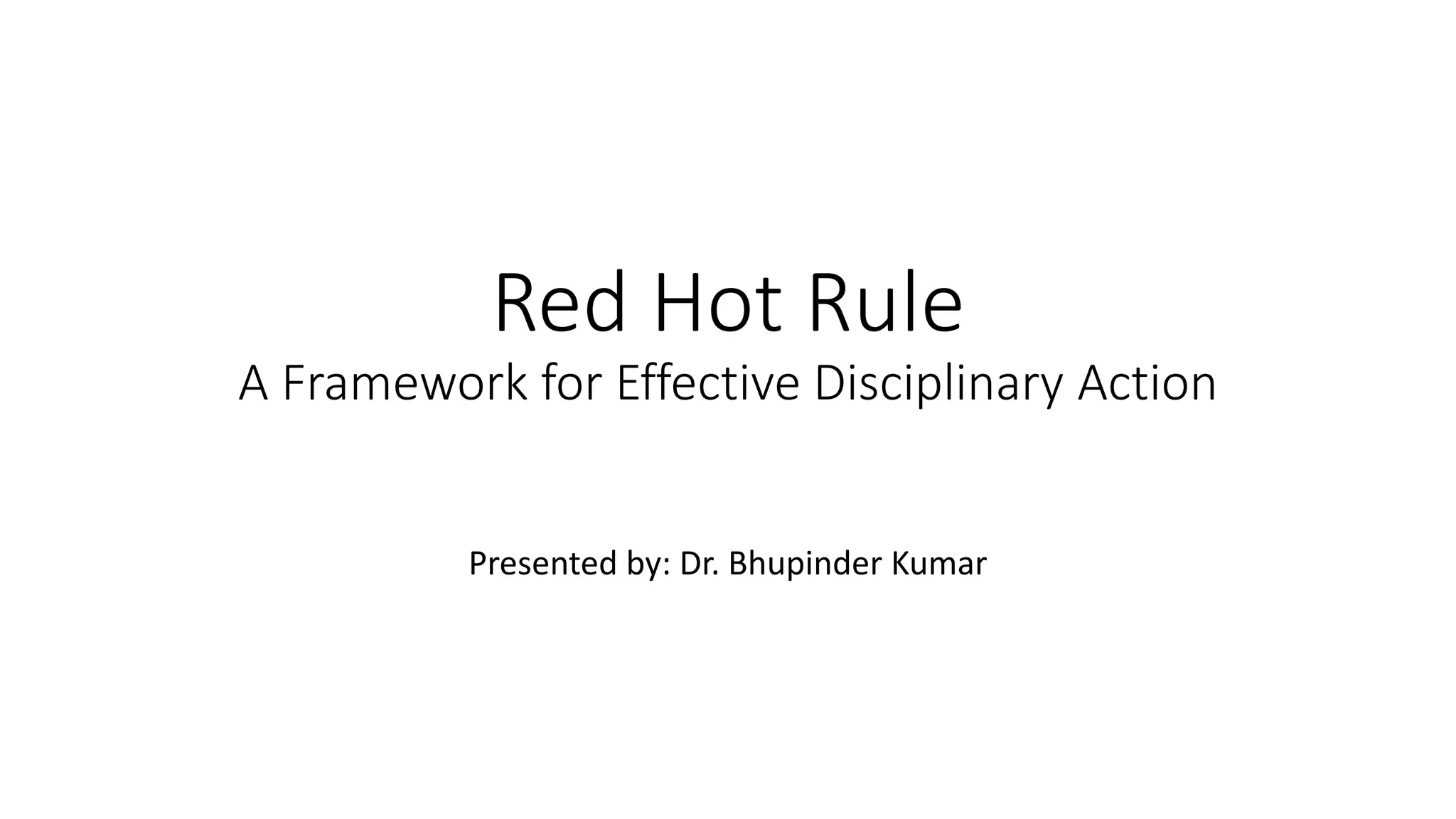 Red Hot Rule
A Framework for Effective Disciplinary Action

Presented by: Dr. Bhupinder Kumar